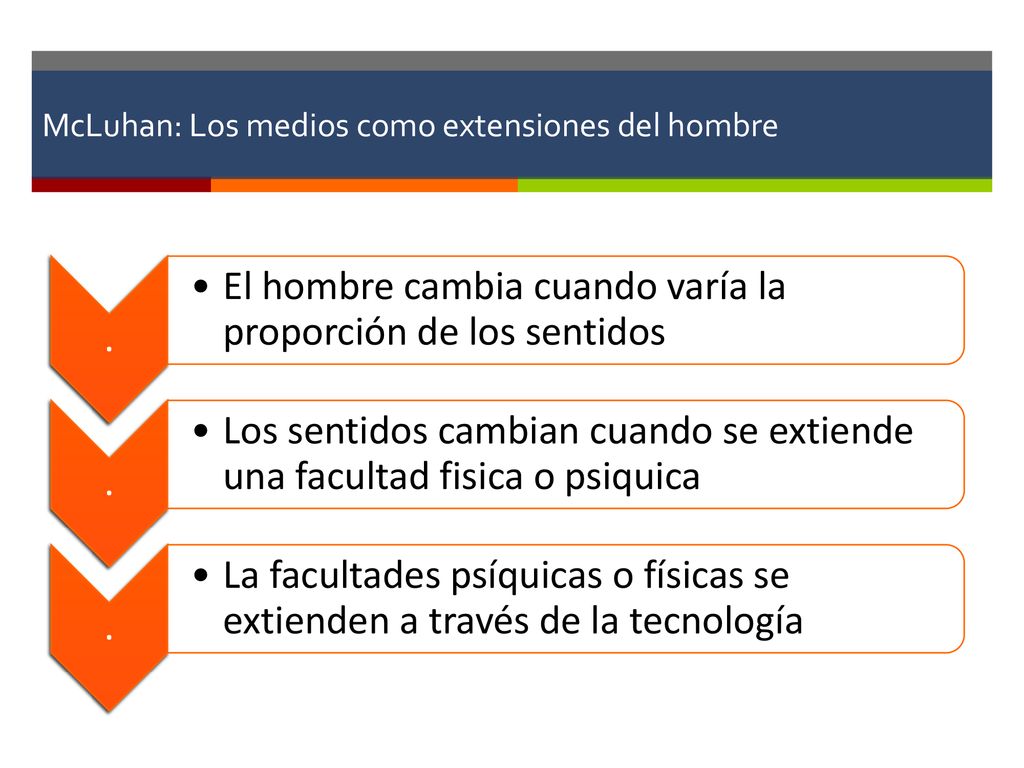 McLuhan: Los medios como extensiones del hombre

.

• El hombre cambia cuando varía la proporción de los sentidos

.

• Los sentidos cambian cuando se extiende una facultad fisica o psiquica

.

• La facultades psíquicas o físicas se extienden a través de la tecnología